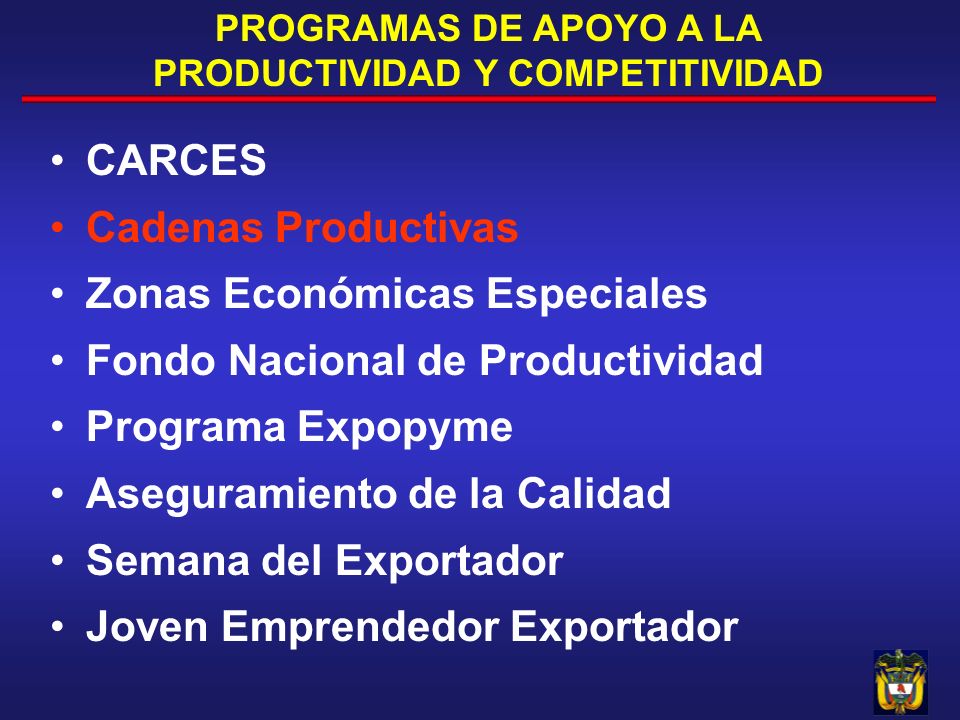 PROGRAMAS DE APOYO A LA PRODUCTIVIDAD Y COMPETITIVIDAD

• CARCES
• Cadenas Productivas
• Zonas Económicas Especiales
• Fondo Nacional de Productividad
• Programa Expopyme
• Aseguramiento de la Calidad
• Semana del Exportador
• Joven Emprendedor Exportador